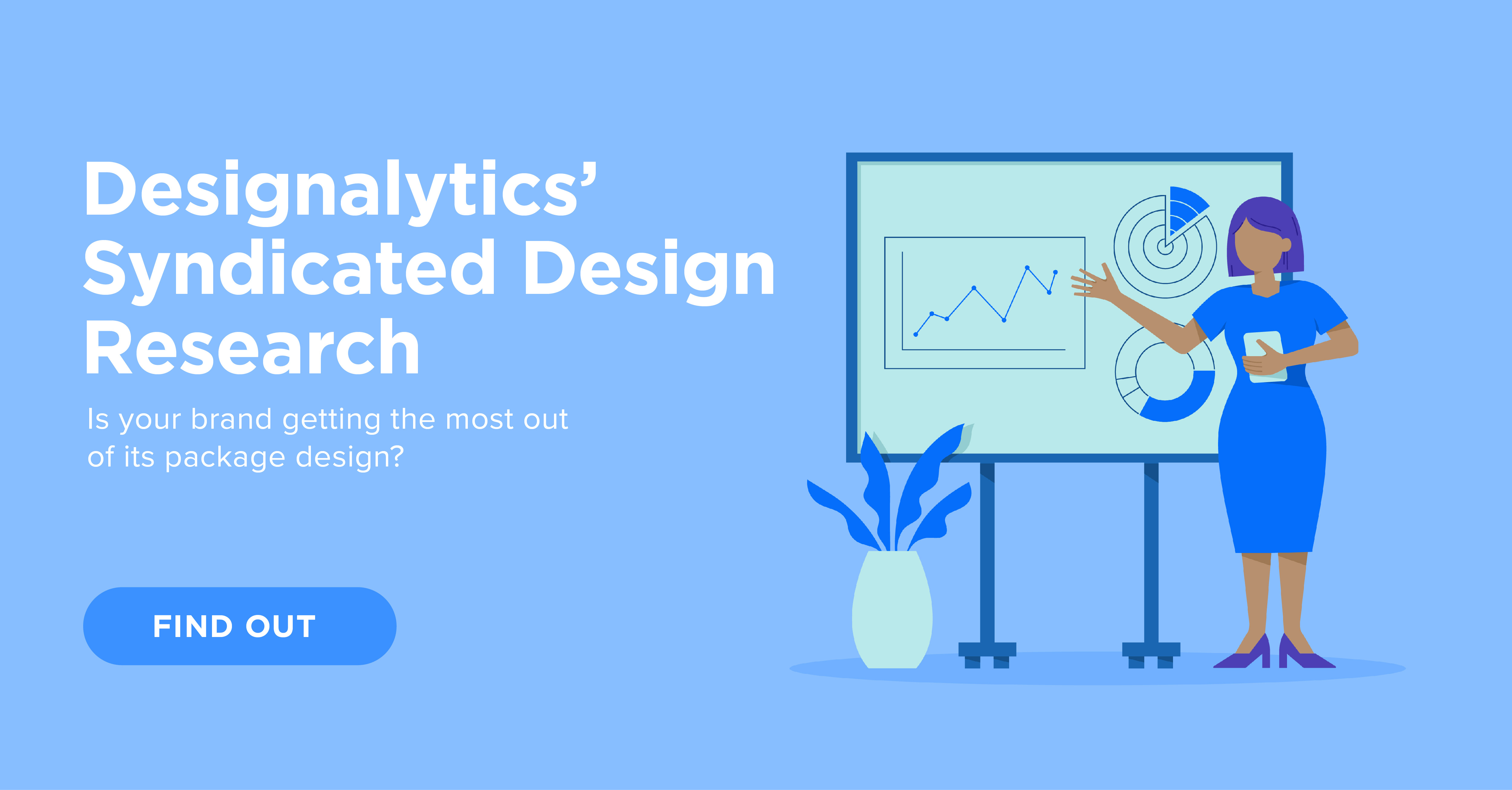 Designalytics' Syndicated Design Research

Is your brand getting the most out of its package design?

FIND OUT